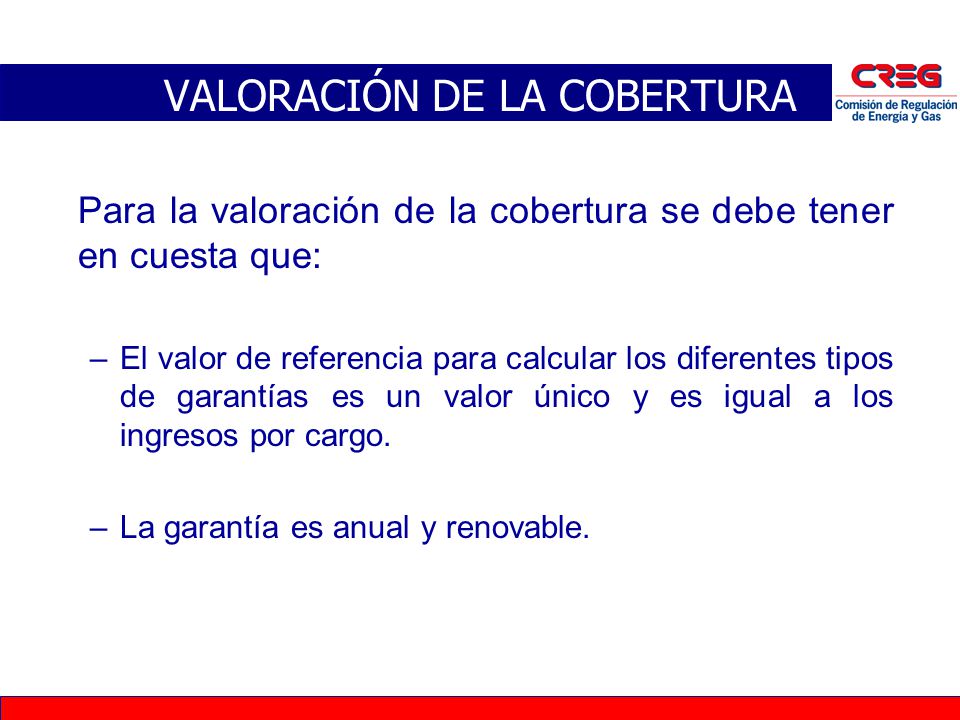 VALORACIÓN DE LA COBERTURA

CREG
Comisión de Regulación de Energía y Gas

Para la valoración de la cobertura se debe tener en cuesta que:

– El valor de referencia para calcular los diferentes tipos de garantías es un valor único y es igual a los ingresos por cargo.

– La garantía es anual y renovable.